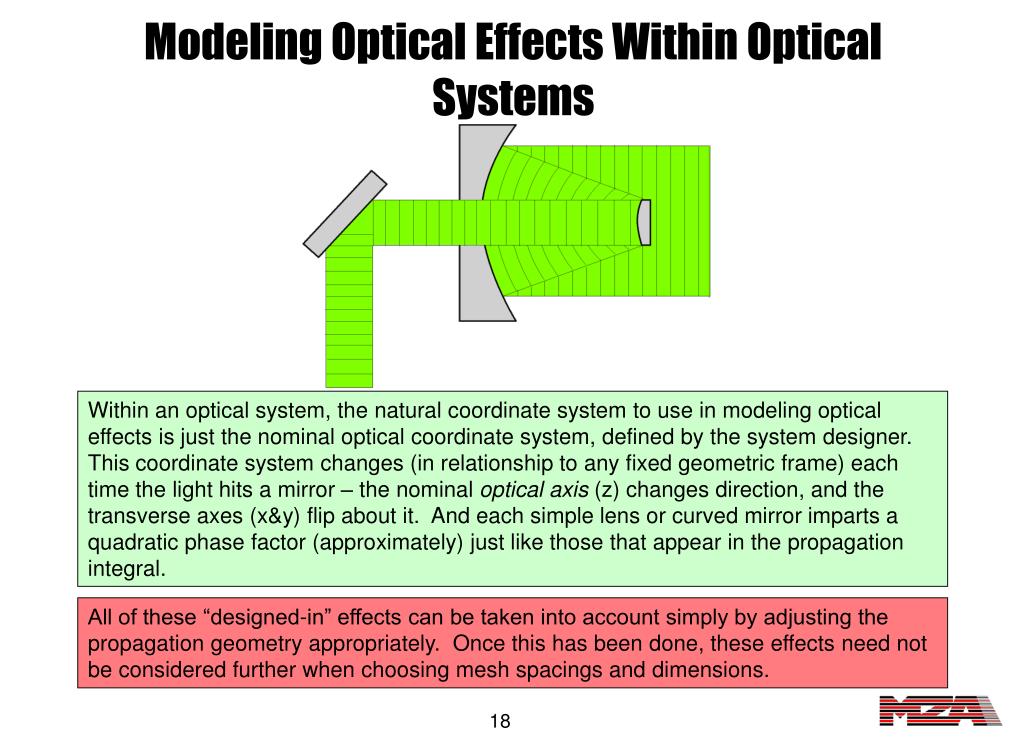 Modeling Optical Effects Within Optical Systems

Within an optical system, the natural coordinate system to use in modeling optical effects is just the nominal optical coordinate system, defined by the system designer. This coordinate system changes (in relationship to any fixed geometric frame) each time the light hits a mirror – the nominal optical axis (z) changes direction, and the transverse axes (x&y) flip about it. And each simple lens or curved mirror imparts a quadratic phase factor (approximately) just like those that appear in the propagation integral.

All of these “designed-in” effects can be taken into account simply by adjusting the propagation geometry appropriately. Once this has been done, these effects need not be considered further when choosing mesh spacings and dimensions.

18

MZA